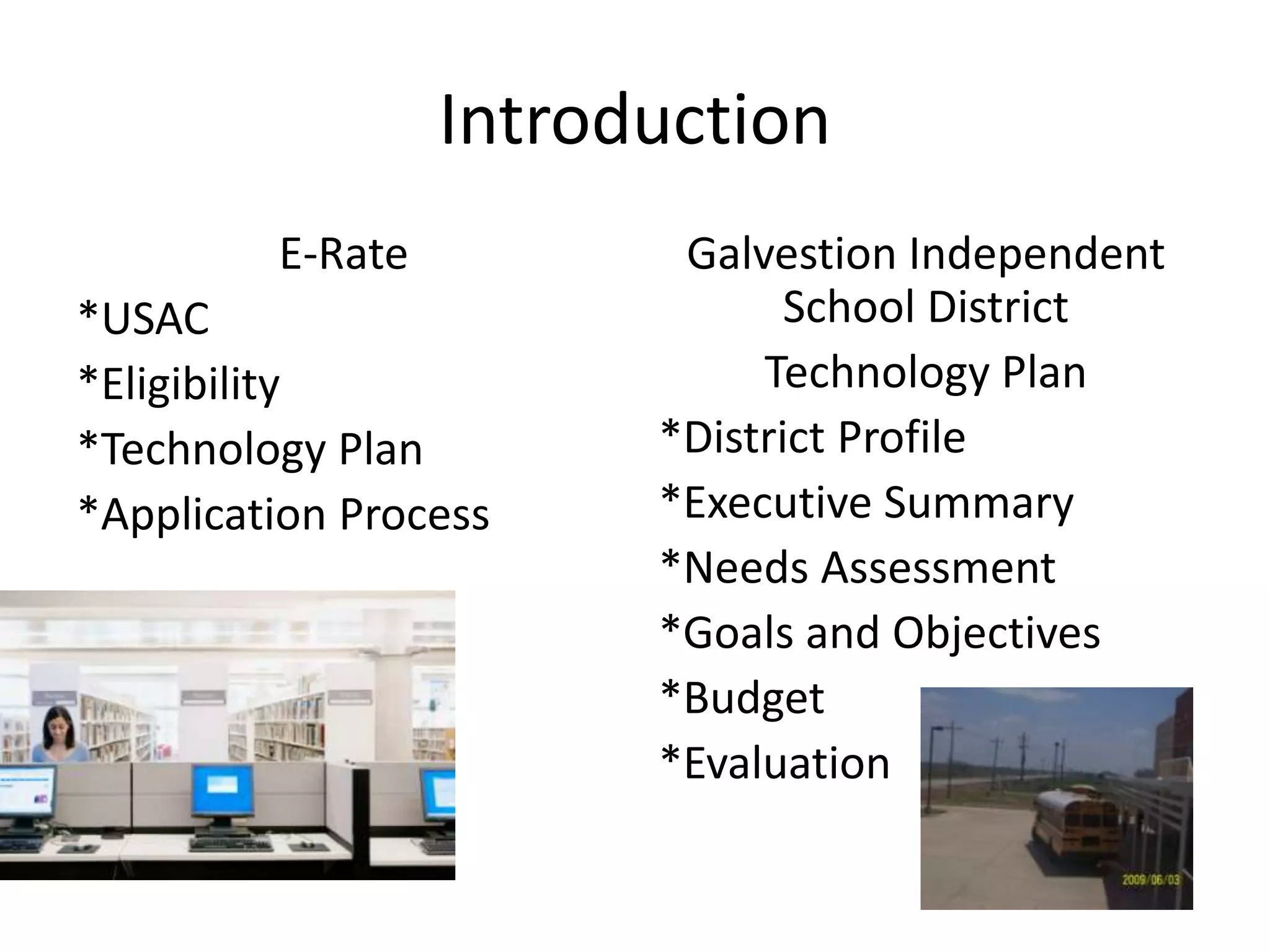 Introduction

E-Rate

*USAC

*Eligibility

*Technology Plan

*Application Process

Galvestion Independent School District

Technology Plan

*District Profile

*Executive Summary

*Needs Assessment

*Goals and Objectives

*Budget

*Evaluation

2009/06/03